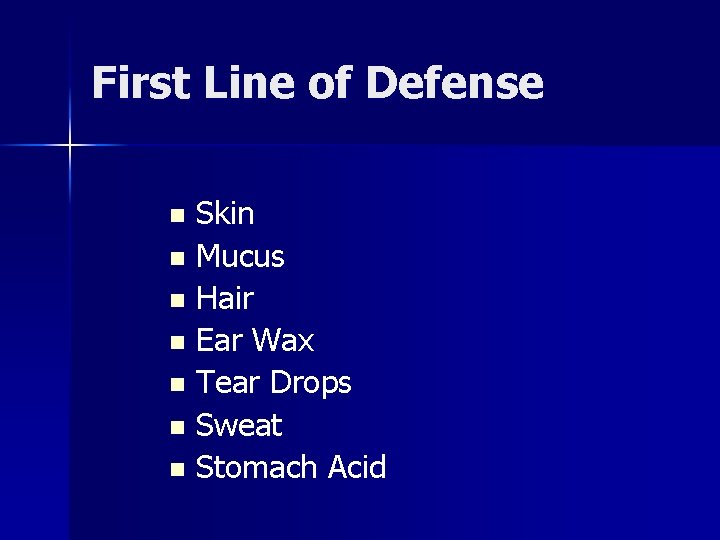 First Line of Defense

- Skin
- Mucus
- Hair
- Ear Wax
- Tear Drops
- Sweat
- Stomach Acid